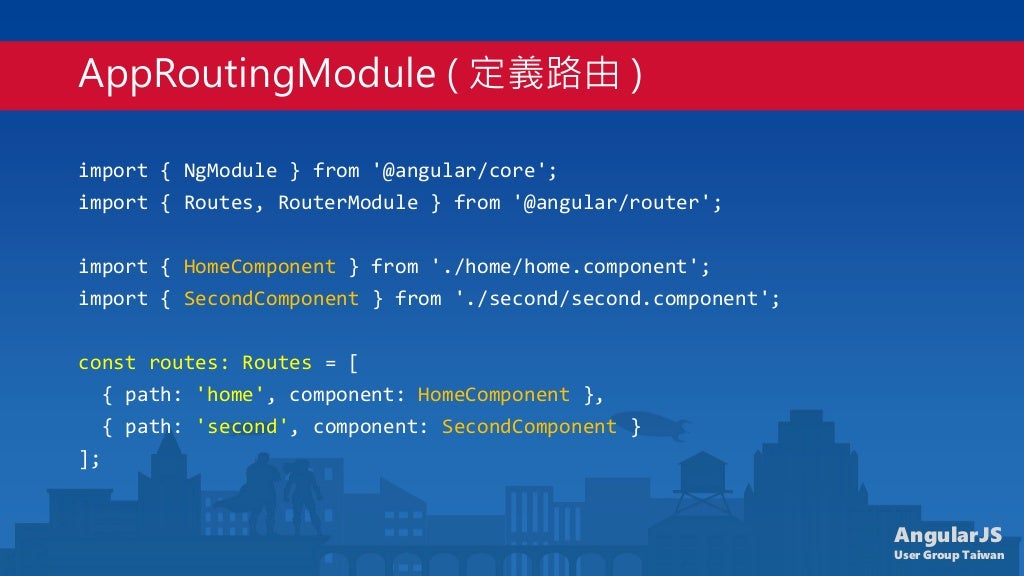 AppRoutingModule ( 定義路由 )

import { NgModule } from '@angular/core';
import { Routes, RouterModule } from '@angular/router';

import { HomeComponent } from './home/home.component';
import { SecondComponent } from './second/second.component';

const routes: Routes = [
  { path: 'home', component: HomeComponent },
  { path: 'second', component: SecondComponent }
];

AngularJS
User Group Taiwan